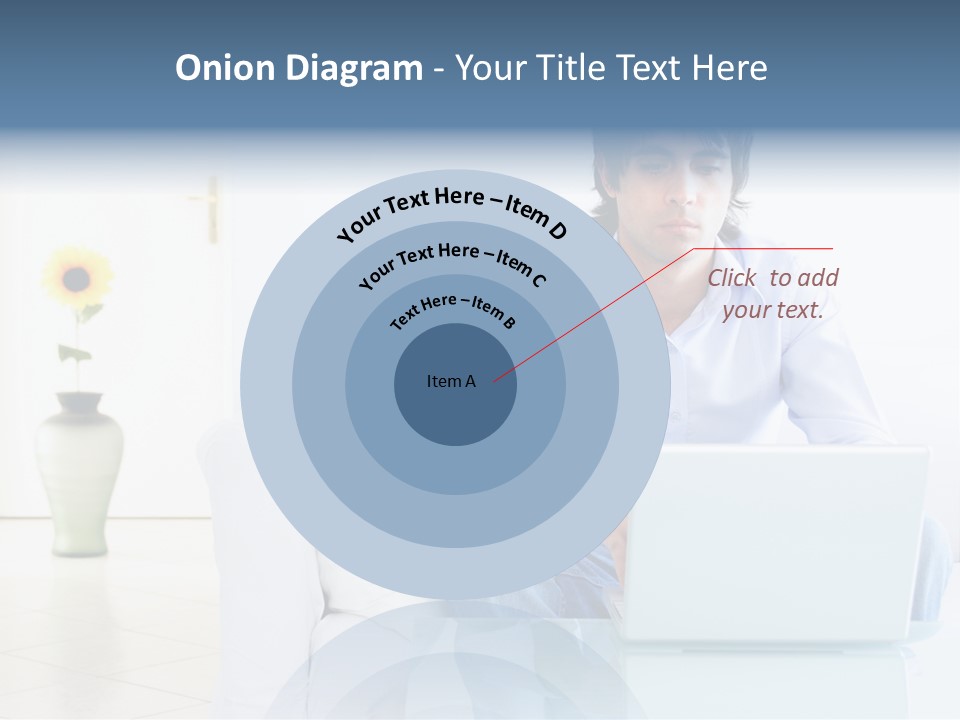 Onion Diagram - Your Title Text Here

Your Text Here – Item D

Your Text Here – Item C

Text Here – Item B

Item A

Click to add your text.